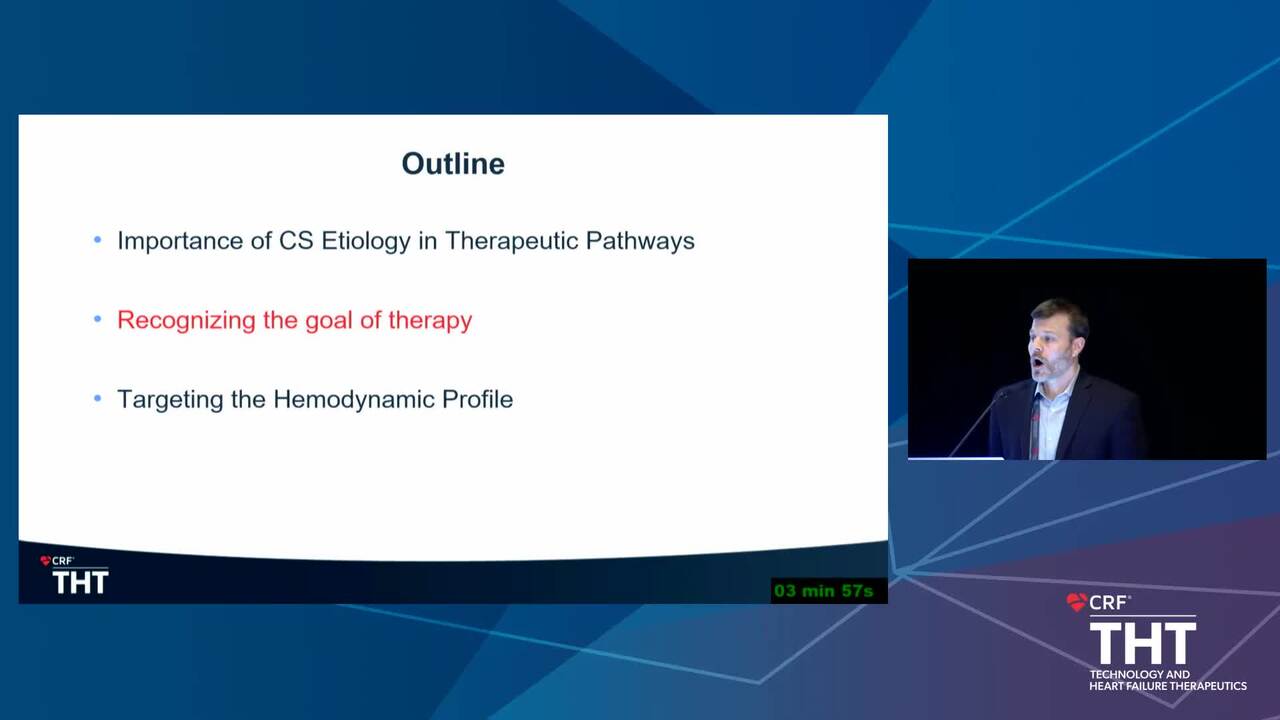 Outline

• Importance of CS Etiology in Therapeutic Pathways

• Recognizing the goal of therapy

• Targeting the Hemodynamic Profile

CRF®
THT

03 min 57s

CRF®
THT
TECHNOLOGY AND
HEART FAILURE THERAPEUTICS